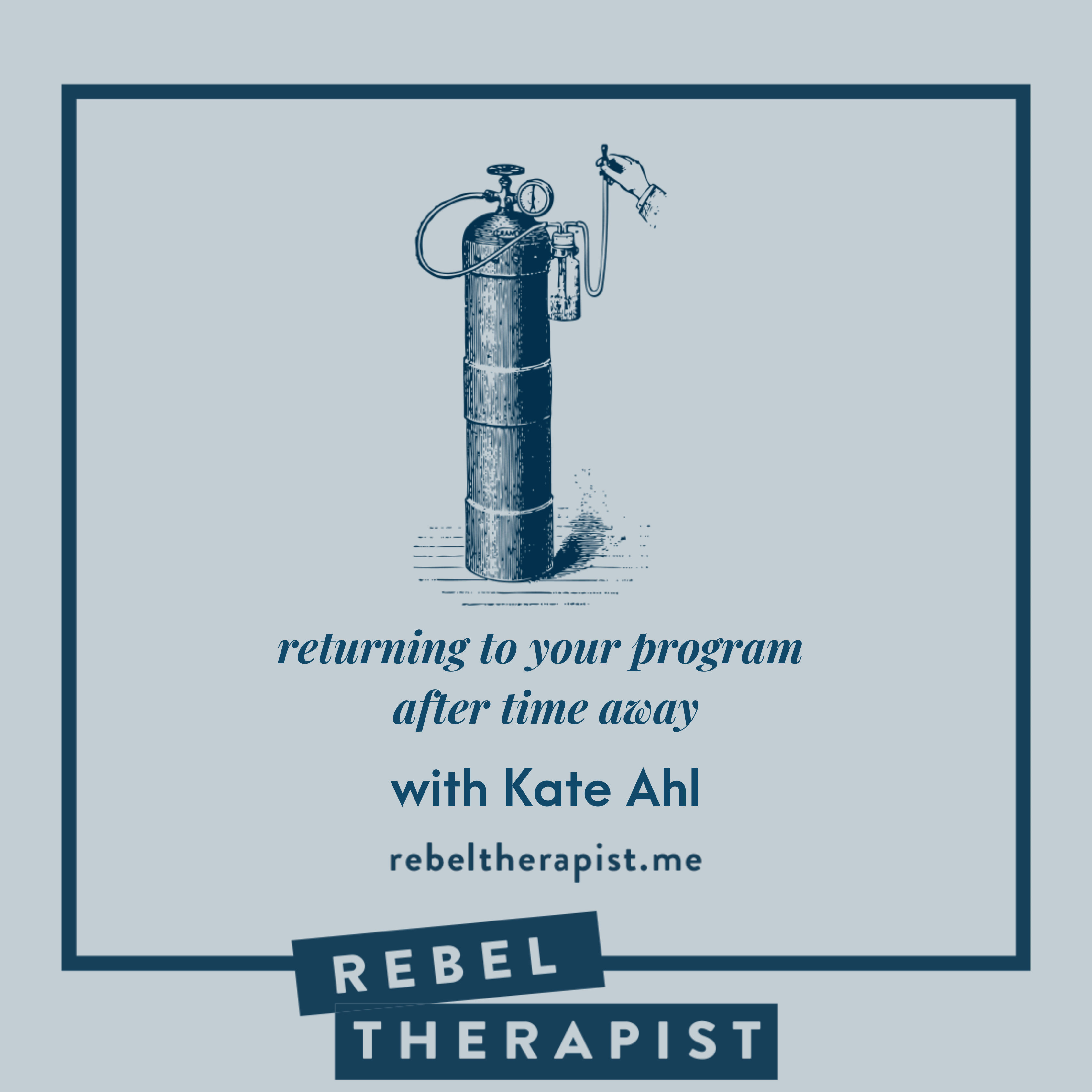 returning to your program after time away

with Kate Ahl

rebeltherapist.me

REBEL THERAPIST